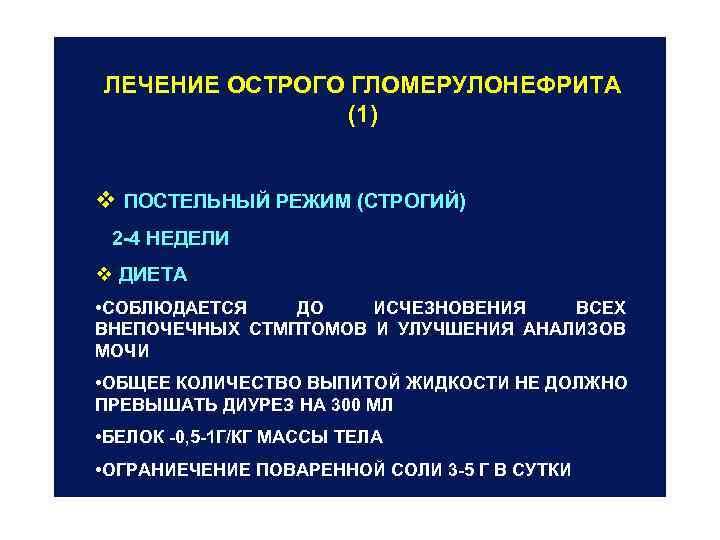 ЛЕЧЕНИЕ ОСТРОГО ГЛОМЕРУЛОНЕФРИТА (1)

❖ ПОСТЕЛЬНЫЙ РЕЖИМ (СТРОГИЙ)

2-4 НЕДЕЛИ

❖ ДИЕТА

•СОБЛЮДАЕТСЯ ДО ИСЧЕЗНОВЕНИЯ ВСЕХ ВНЕПОЧЕЧНЫХ СТМПТОМОВ И УЛУЧШЕНИЯ АНАЛИЗОВ МОЧИ

•ОБЩЕЕ КОЛИЧЕСТВО ВЫПИТОЙ ЖИДКОСТИ НЕ ДОЛЖНО ПРЕВЫШАТЬ ДИУРЕЗ НА 300 МЛ

•БЕЛОК -0,5-1Г/КГ МАССЫ ТЕЛА

•ОГРАНИЕЧЕНИЕ ПОВАРЕННОЙ СОЛИ 3-5 Г В СУТКИ